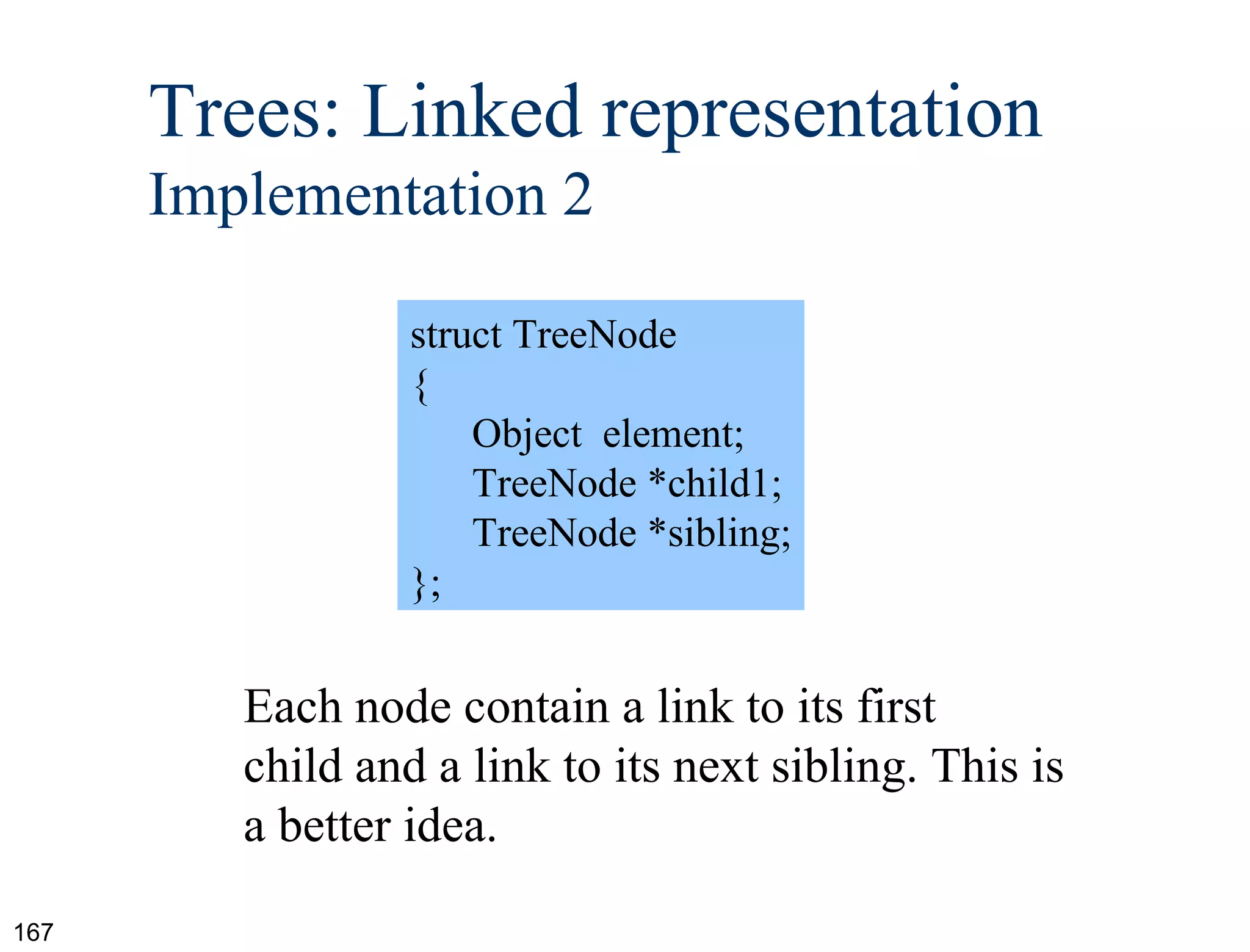 Trees: Linked representation
Implementation 2

struct TreeNode
{
Object element;
TreeNode *child1;
TreeNode *sibling;
};

Each node contain a link to its first child and a link to its next sibling. This is a better idea.

167